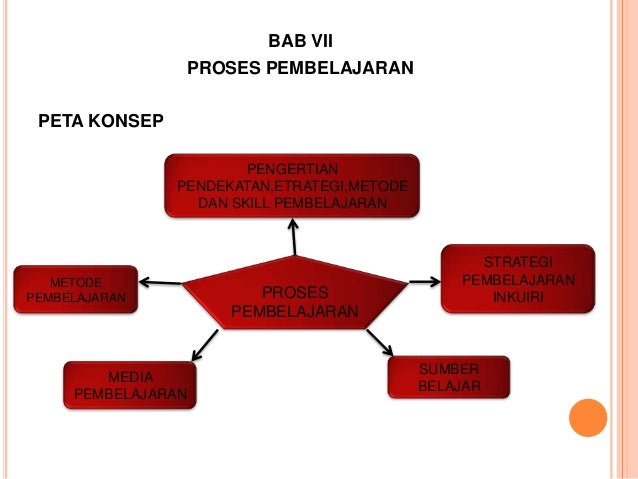 BAB VII
PROSES PEMBELAJARAN

PETA KONSEP

PENGERTIAN PENDEKATAN,ETRATEGI,METODE DAN SKILL PEMBELAJARAN

METODE PEMBELAJARAN

PROSES PEMBELAJARAN

STRATEGI PEMBELAJARAN INKUIRI

MEDIA PEMBELAJARAN

SUMBER BELAJAR